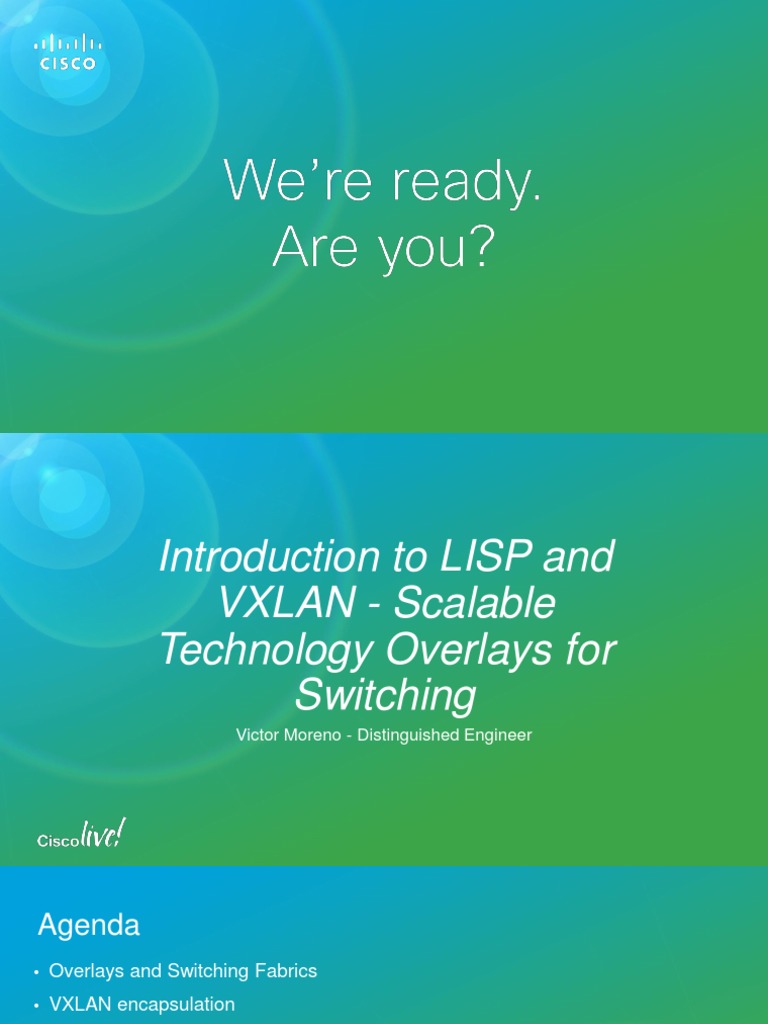 CISCO

We're ready.
Are you?

Introduction to LISP and VXLAN - Scalable Technology Overlays for Switching

Victor Moreno - Distinguished Engineer

Cisco live!

Agenda

• Overlays and Switching Fabrics
• VXLAN encapsulation